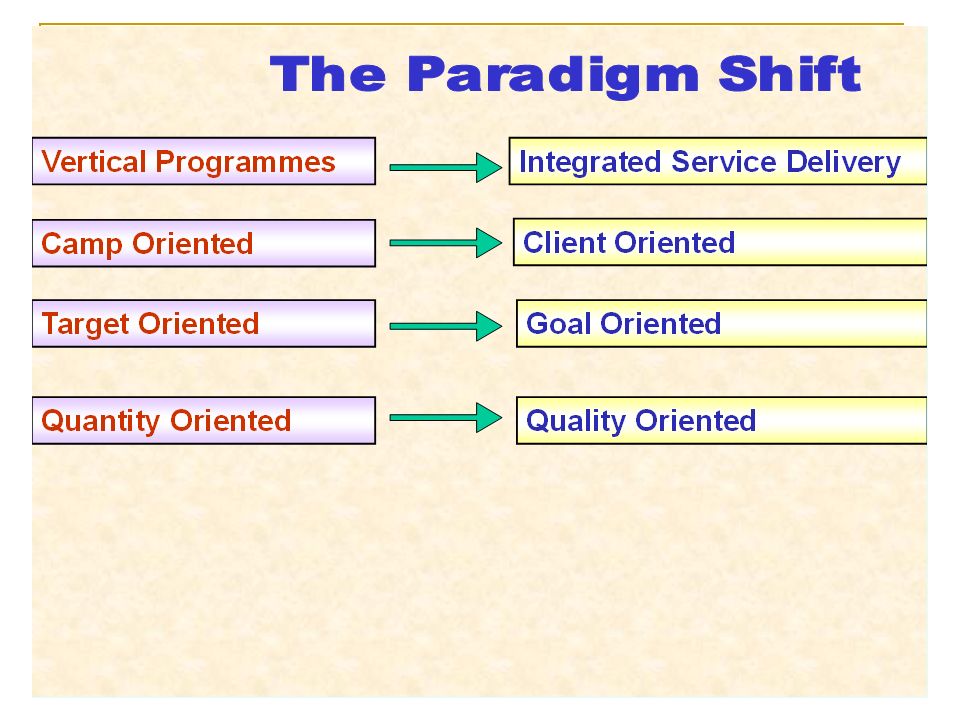 The Paradigm Shift

Vertical Programmes

Integrated Service Delivery

Camp Oriented

Client Oriented

Target Oriented

Goal Oriented

Quantity Oriented

Quality Oriented